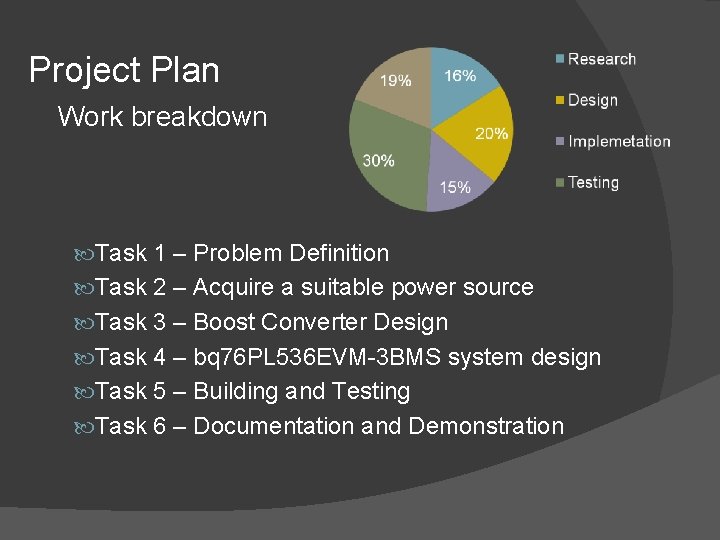 Project Plan

Work breakdown

19%
16%
20%
30%
15%

Research
Design
Implemetation
Testing

Task 1 – Problem Definition
Task 2 – Acquire a suitable power source
Task 3 – Boost Converter Design
Task 4 – bq76PL536EVM-3BMS system design
Task 5 – Building and Testing
Task 6 – Documentation and Demonstration